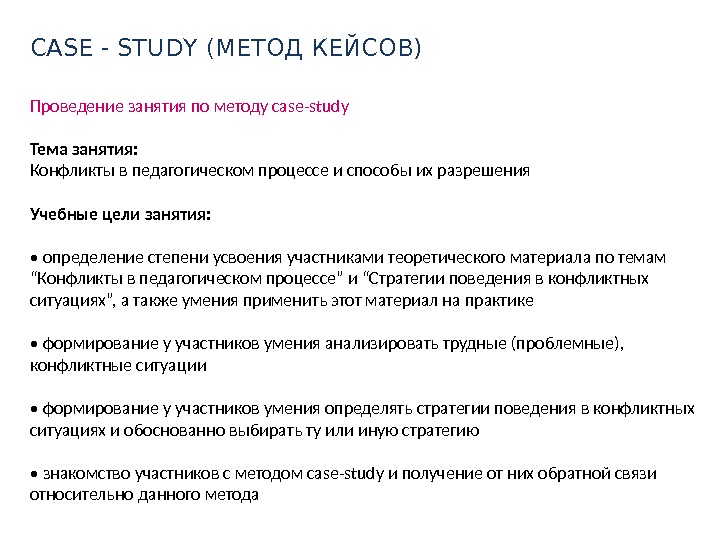 CASE - STUDY (МЕТОД КЕЙСОВ)

Проведение занятия по методу case-study

Тема занятия:
Конфликты в педагогическом процессе и способы их разрешения

Учебные цели занятия:

• определение степени усвоения участниками теоретического материала по темам “Конфликты в педагогическом процессе” и “Стратегии поведения в конфликтных ситуациях”, а также умения применить этот материал на практике

• формирование у участников умения анализировать трудные (проблемные), конфликтные ситуации

• формирование у участников умения определять стратегии поведения в конфликтных ситуациях и обоснованно выбирать ту или иную стратегию

• знакомство участников с методом case-study и получение от них обратной связи относительно данного метода